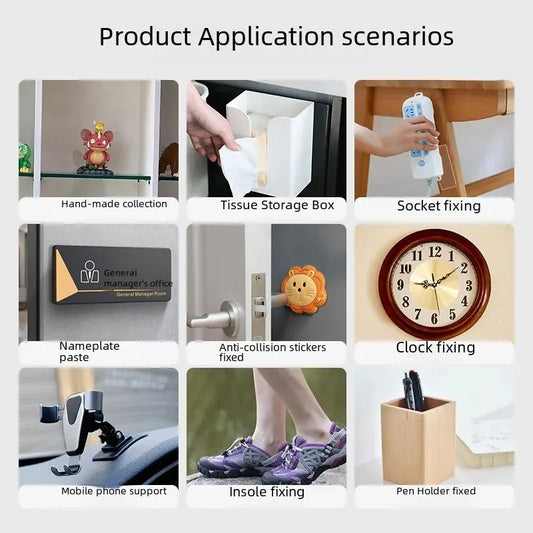 Product Application scenarios

Hand-made collection

Tissue Storage Box

Socket fixing

General manager's office
General Manager Room

Nameplate paste

Anti-collision stickers fixed

11 12 1 2 3 4 5 6 7 8 9 10

Clock fixing

Mobile phone support

Insole fixing

Pen Holder fixed